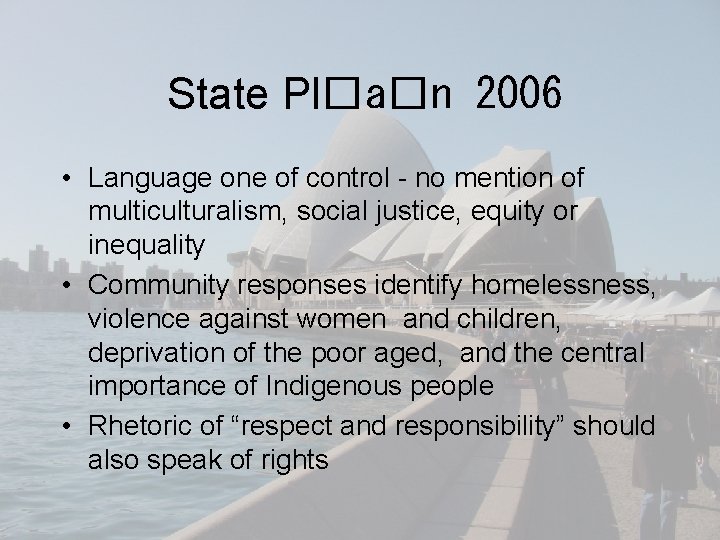 State Pl□a□n 2006

• Language one of control - no mention of multiculturalism, social justice, equity or inequality
• Community responses identify homelessness, violence against women and children, deprivation of the poor aged, and the central importance of Indigenous people
• Rhetoric of “respect and responsibility” should also speak of rights